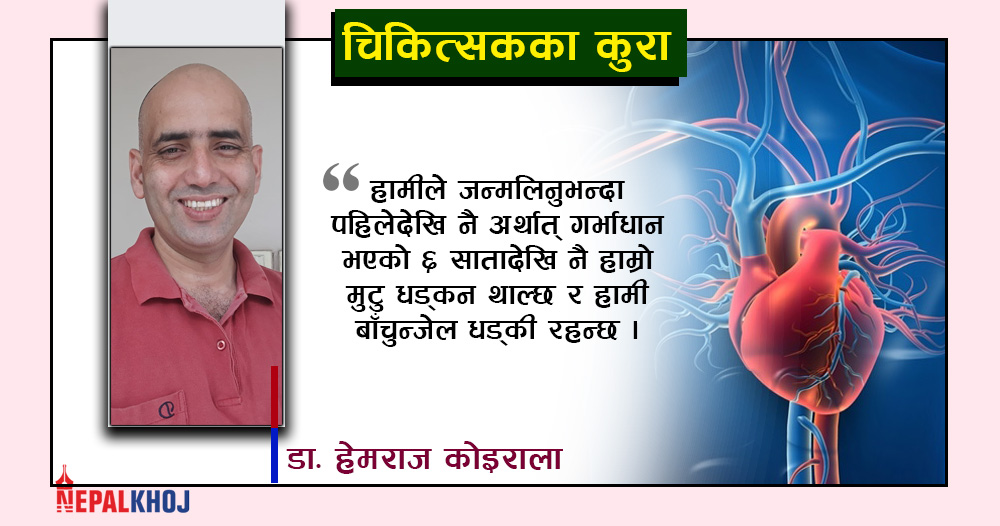 चिकित्सकका कुरा

“ हामीले जन्मलिनुभन्दा पहिलेदेखि नै अर्थात् गर्भाधान भएको ६ सातादेखि नै हाम्रो मुटु धड्कन थाल्छ र हामी बाँचुन्जेल धड्की रहन्छ ।

डा. हेमराज कोइराला

NEPALKHOJ